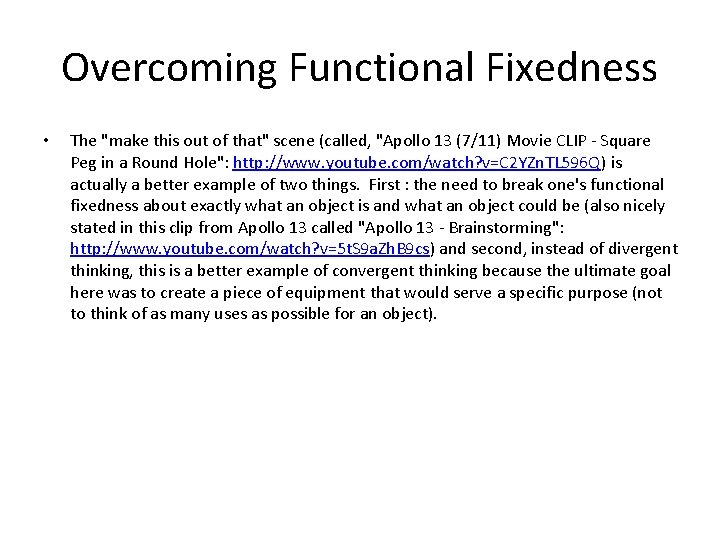 Overcoming Functional Fixedness

• The "make this out of that" scene (called, "Apollo 13 (7/11) Movie CLIP - Square Peg in a Round Hole": http://www.youtube.com/watch?v=C2YZnTL596Q) is actually a better example of two things. First : the need to break one's functional fixedness about exactly what an object is and what an object could be (also nicely stated in this clip from Apollo 13 called "Apollo 13 - Brainstorming": http://www.youtube.com/watch?v=5tS9aZhB9cs) and second, instead of divergent thinking, this is a better example of convergent thinking because the ultimate goal here was to create a piece of equipment that would serve a specific purpose (not to think of as many uses as possible for an object).